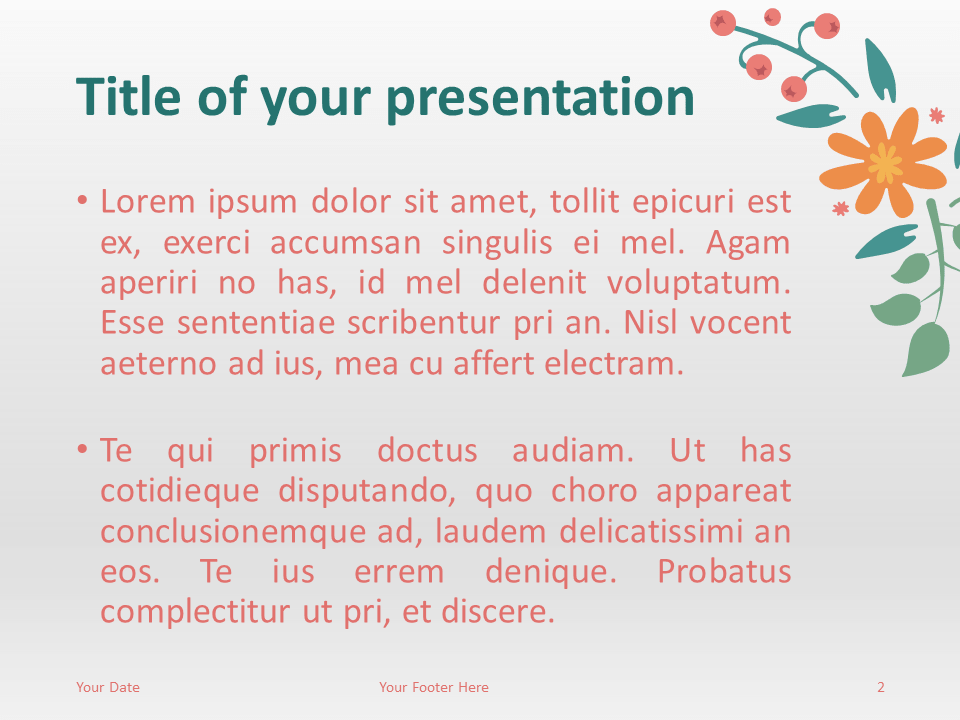 Title of your presentation

• Lorem ipsum dolor sit amet, tollit epicuri est ex, exerci accumsan singulis ei mel. Agam aperiri no has, id mel delenit voluptatum. Esse sententiae scribentur pri an. Nisl vocent aeterno ad ius, mea cu affert electram.

• Te qui primis doctus audiam. Ut has cotidieque disputando, quo choro appareat conclusionemque ad, laudem delicatissimi an eos. Te ius errem denique. Probatus complectitur ut pri, et discere.

Your Date

Your Footer Here

2